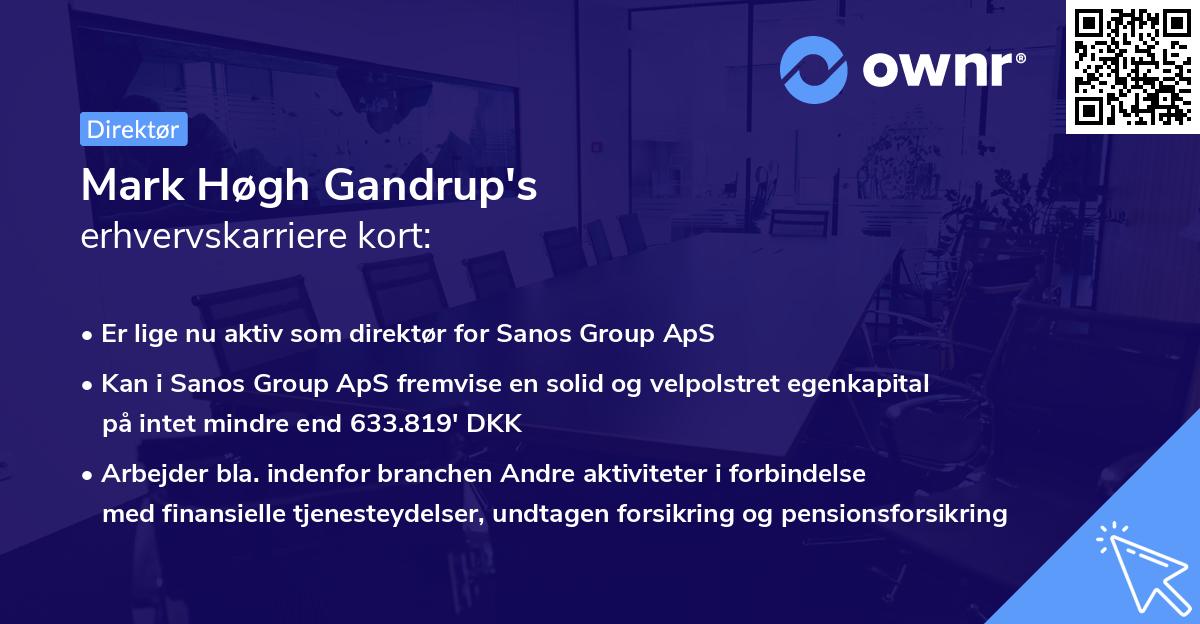 ownr®

Direktør

Mark Høgh Gandrup's
erhvervskarriere kort:

• Er lige nu aktiv som direktør for Sanos Group ApS
• Kan i Sanos Group ApS fremvise en solid og velpolstret egenkapital på intet mindre end 633.819' DKK
• Arbejder bla. indenfor branchen Andre aktiviteter i forbindelse med finansielle tjenesteydelser, undtagen forsikring og pensionsforsikring